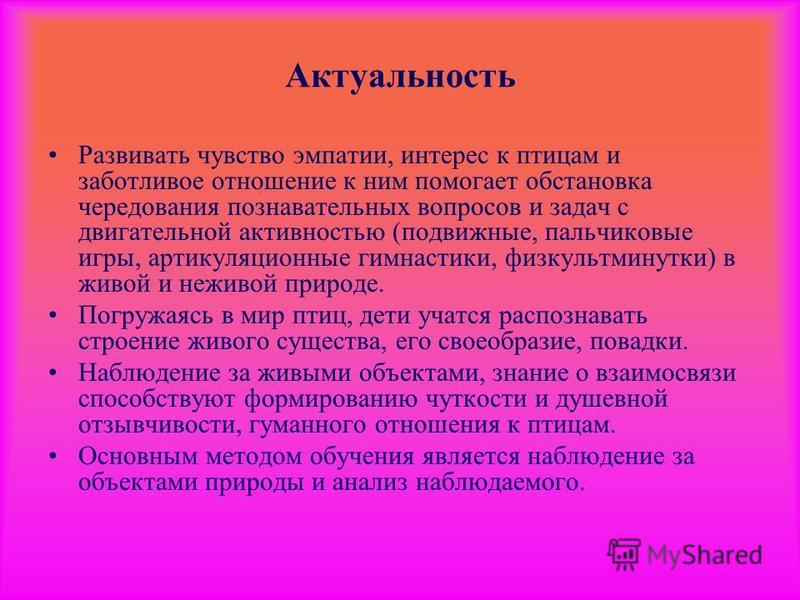 Актуальность

• Развивать чувство эмпатии, интерес к птицам и заботливое отношение к ним помогает обстановка чередования познавательных вопросов и задач с двигательной активностью (подвижные, пальчиковые игры, артикуляционные гимнастики, физкультминутки) в живой и неживой природе.

• Погружаясь в мир птиц, дети учатся распознавать строение живого существа, его своеобразие, повадки.

• Наблюдение за живыми объектами, знание о взаимосвязи способствуют формированию чуткости и душевной отзывчивости, гуманного отношения к птицам.

• Основным методом обучения является наблюдение за объектами природы и анализ наблюдаемого.

MyShared